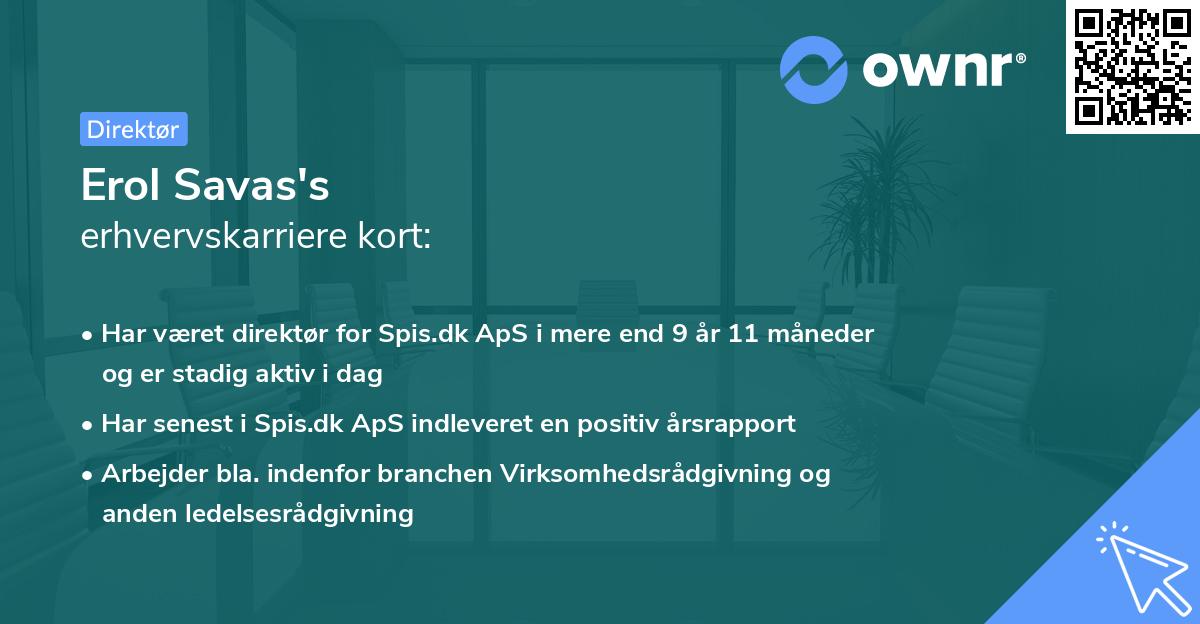 ownr®

Direktør

Erol Savas's
erhvervskarriere kort:

• Har været direktør for Spis.dk ApS i mere end 9 år 11 måneder og er stadig aktiv i dag

• Har senest i Spis.dk ApS indleveret en positiv årsrapport

• Arbejder bla. indenfor branchen Virksomhedsrådgivning og anden ledelsesrådgivning